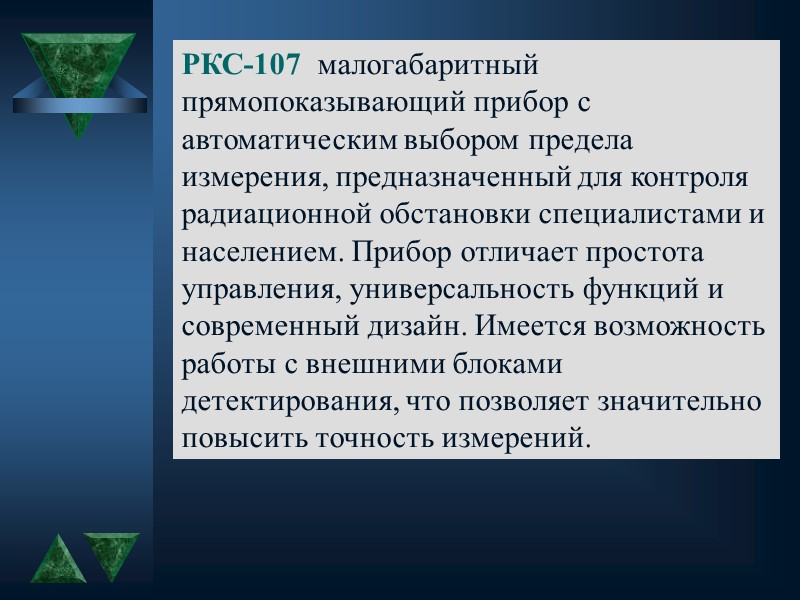 РКС-107 малогабаритный прямопоказывающий прибор с автоматическим выбором предела измерения, предназначенный для контроля радиационной обстановки специалистами и населением. Прибор отличает простота управления, универсальность функций и современный дизайн. Имеется возможность работы с внешними блоками детектирования, что позволяет значительно повысить точность измерений.